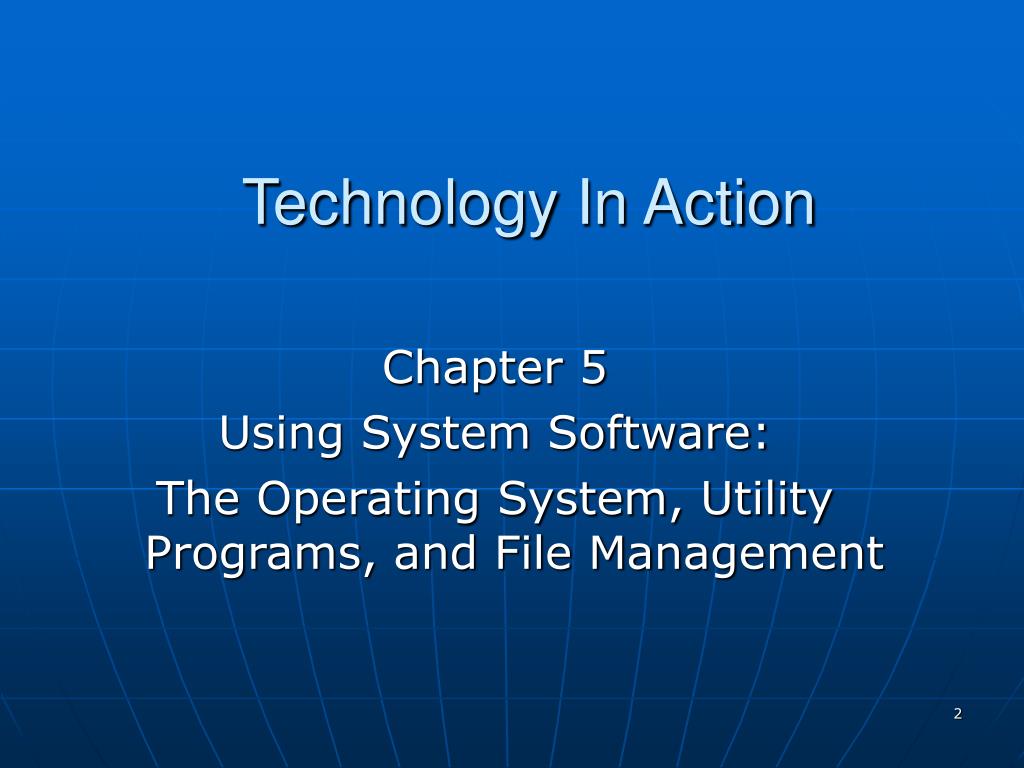 Technology In Action

Chapter 5
Using System Software:
The Operating System, Utility Programs, and File Management

2